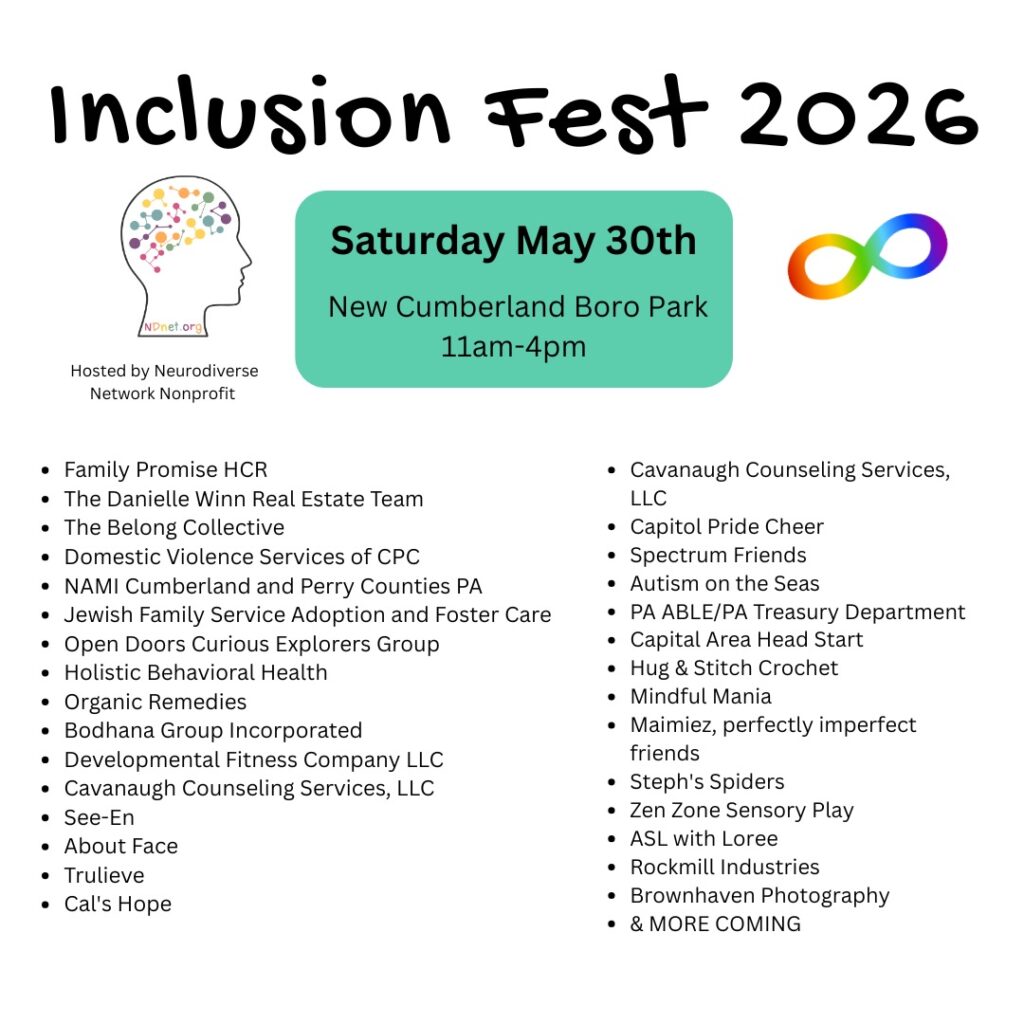 Inclusion Fest 2026

NDnet.org

Hosted by Neurodiverse Network Nonprofit

Saturday May 30th

New Cumberland Boro Park
11am-4pm

- Family Promise HCR
- The Danielle Winn Real Estate Team
- The Belong Collective
- Domestic Violence Services of CPC
- NAMI Cumberland and Perry Counties PA
- Jewish Family Service Adoption and Foster Care
- Open Doors Curious Explorers Group
- Holistic Behavioral Health
- Organic Remedies
- Bodhana Group Incorporated
- Developmental Fitness Company LLC
- Cavanaugh Counseling Services, LLC
- See-En
- About Face
- Trulieve
- Cal's Hope

- Cavanaugh Counseling Services, LLC
- Capitol Pride Cheer
- Spectrum Friends
- Autism on the Seas
- PA ABLE/PA Treasury Department
- Capital Area Head Start
- Hug & Stitch Crochet
- Mindful Mania
- Maimiez, perfectly imperfect friends
- Steph's Spiders
- Zen Zone Sensory Play
- ASL with Loree
- Rockmill Industries
- Brownhaven Photography
- & MORE COMING